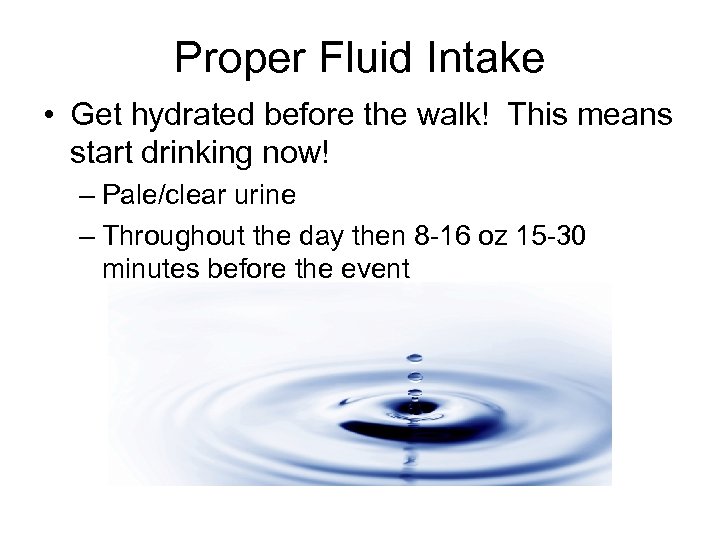 Proper Fluid Intake

• Get hydrated before the walk!  This means start drinking now!

– Pale/clear urine

– Throughout the day then 8-16 oz 15-30 minutes before the event